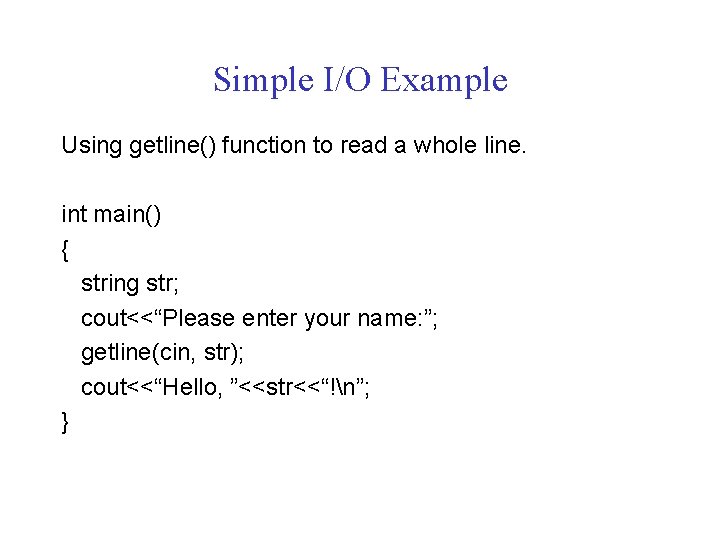 Simple I/O Example

Using getline() function to read a whole line.

int main()
{
string str;
cout<<“Please enter your name:”;
getline(cin, str);
cout<<“Hello, ”<<str<<“!\n”;
}